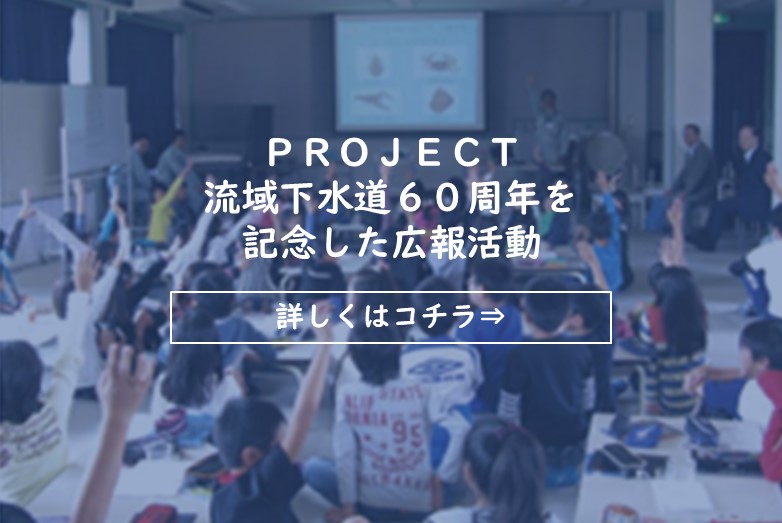 PROJECT
流域下水道６０周年を
記念した広報活動

詳しくはコチラ⇒